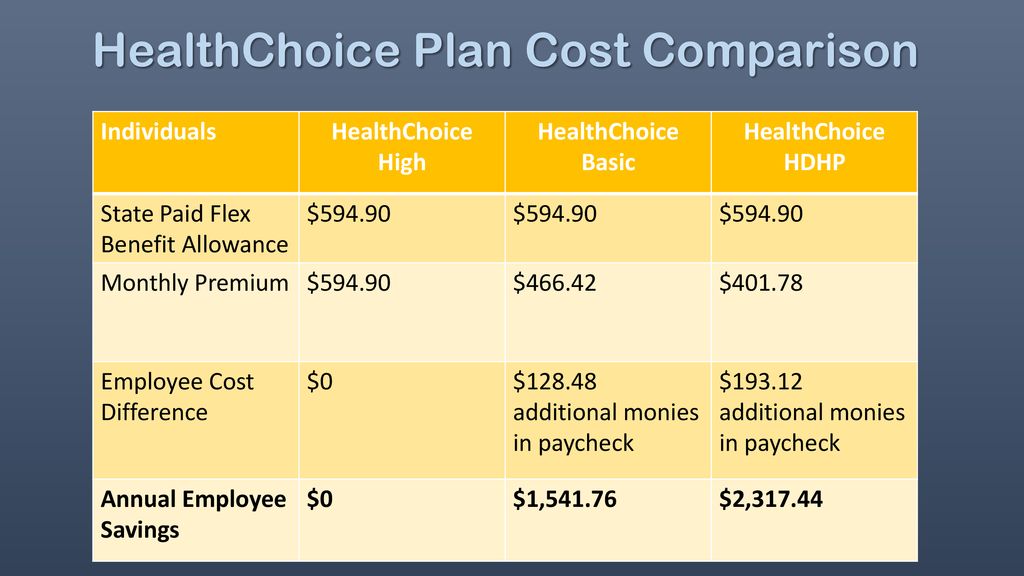 HealthChoice Plan Cost Comparison

| Individuals | HealthChoice High | HealthChoice Basic | HealthChoice HDHP |
|---|---|---|---|
| State Paid Flex Benefit Allowance | \$594.90 | \$594.90 | \$594.90 |
| Monthly Premium | \$594.90 | \$466.42 | \$401.78 |
| Employee Cost Difference | \$0 | \$128.48 additional monies in paycheck | \$193.12 additional monies in paycheck |
| **Annual Employee Savings** | **\$0** | **\$1,541.76** | **\$2,317.44** |